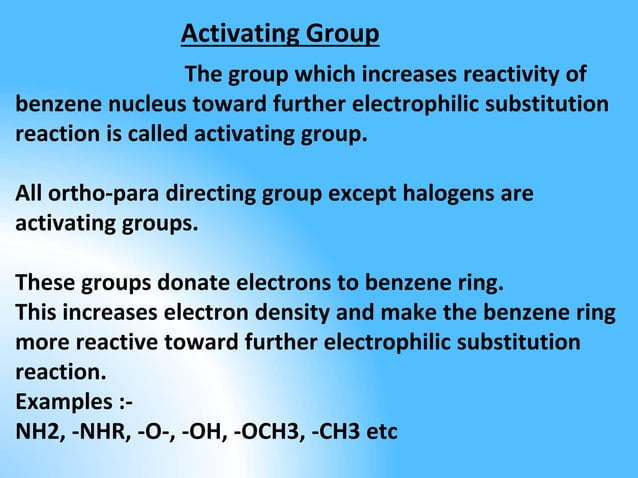 Activating Group

The group which increases reactivity of benzene nucleus toward further electrophilic substitution reaction is called activating group.

All ortho-para directing group except halogens are activating groups.

These groups donate electrons to benzene ring.
This increases electron density and make the benzene ring more reactive toward further electrophilic substitution reaction.
Examples :-
NH2, -NHR, -O-, -OH, -OCH3, -CH3 etc